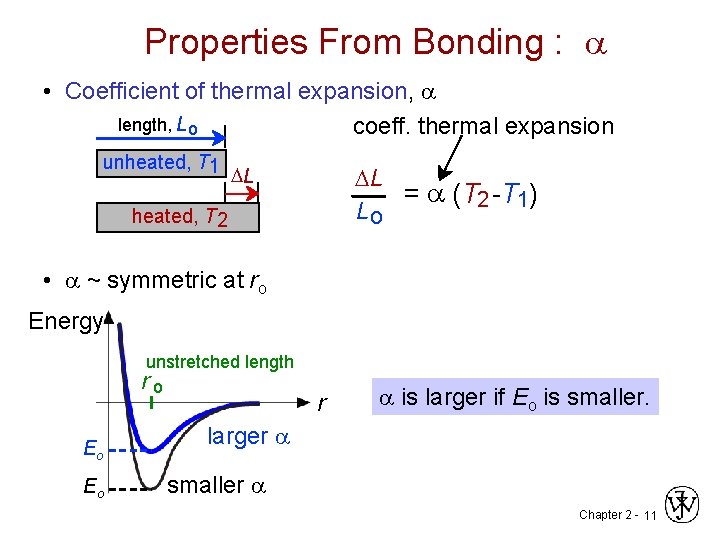 Properties From Bonding : $\alpha$

• Coefficient of thermal expansion, $\alpha$

length, $L_o$

unheated, $T_1$

$\Delta L$

heated, $T_2$

coeff. thermal expansion

$\frac{\Delta L}{L_o} = \alpha (T_2 - T_1)$

• $\alpha$ ~ symmetric at $r_o$

Energy

unstretched length

$r_o$

$r$

$E_o$

$E_o$

larger $\alpha$

smaller $\alpha$

$\alpha$ is larger if $E_o$ is smaller.

Chapter 2 - 11